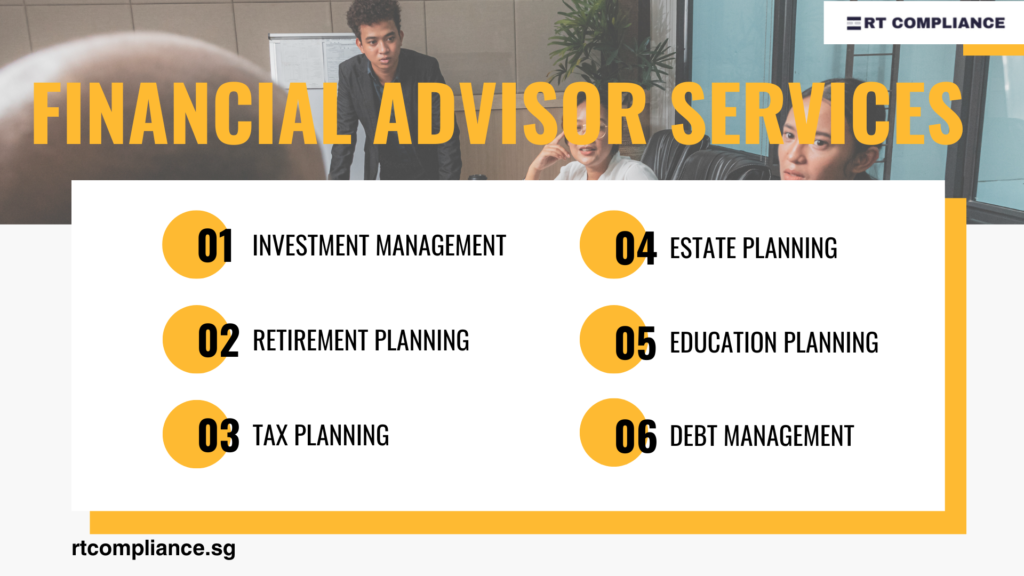 RT COMPLIANCE

FINANCIAL ADVISOR SERVICES

01 INVESTMENT MANAGEMENT

02 RETIREMENT PLANNING

03 TAX PLANNING

04 ESTATE PLANNING

05 EDUCATION PLANNING

06 DEBT MANAGEMENT

rtcompliance.sg